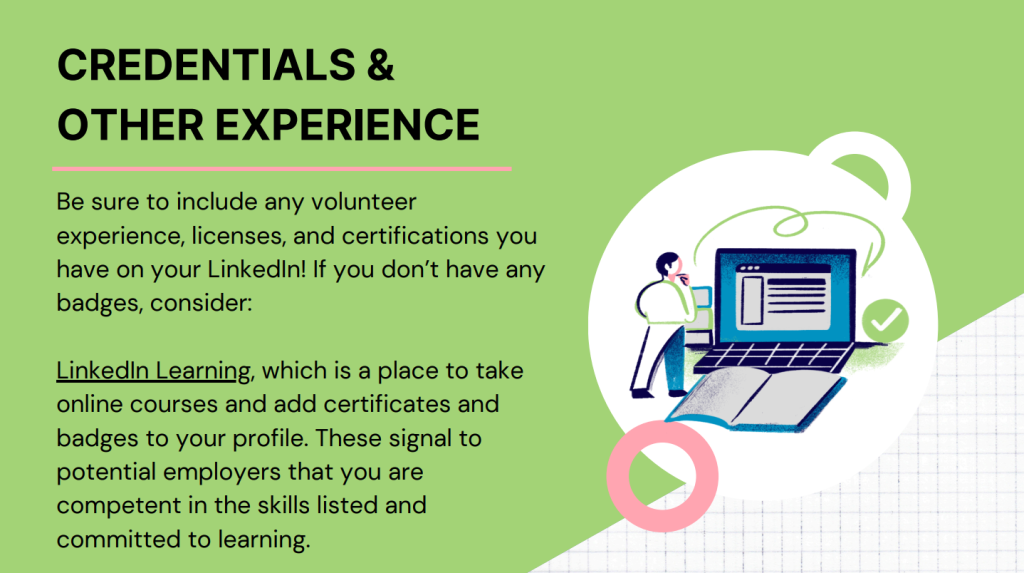 CREDENTIALS & OTHER EXPERIENCE

Be sure to include any volunteer experience, licenses, and certifications you have on your LinkedIn! If you don't have any badges, consider:

LinkedIn Learning, which is a place to take online courses and add certificates and badges to your profile. These signal to potential employers that you are competent in the skills listed and committed to learning.